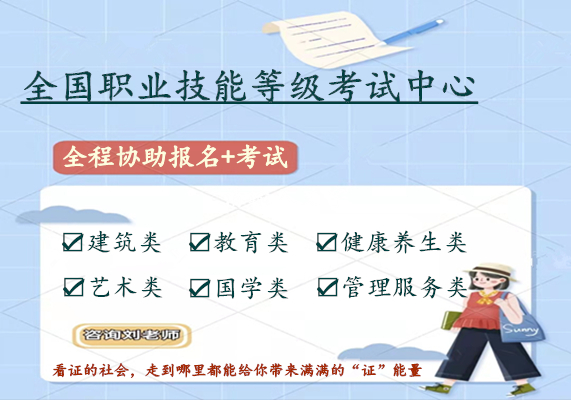 全国职业技能等级考试中心

全程协助报名+考试

☑建筑类 ☑教育类 ☑健康养生类

☑艺术类 ☑国学类 ☑管理服务类

咨询刘老师

Sunny

看证的社会，走到哪里都能给你带来满满的“证”能量